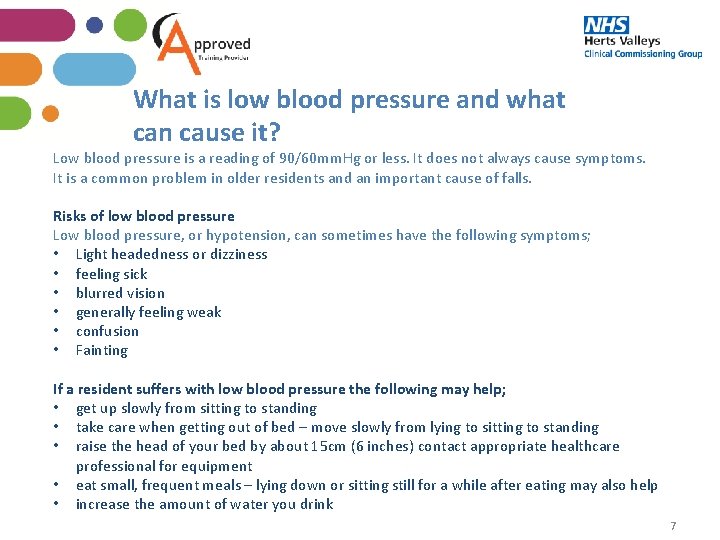 Approved
Training Provider

NHS
Herts Valleys
Clinical Commissioning Group

What is low blood pressure and what can cause it?

Low blood pressure is a reading of 90/60mmHg or less. It does not always cause symptoms. It is a common problem in older residents and an important cause of falls.

Risks of low blood pressure
Low blood pressure, or hypotension, can sometimes have the following symptoms;
• Light headedness or dizziness
• feeling sick
• blurred vision
• generally feeling weak
• confusion
• Fainting

If a resident suffers with low blood pressure the following may help;
• get up slowly from sitting to standing
• take care when getting out of bed – move slowly from lying to sitting to standing
• raise the head of your bed by about 15cm (6 inches) contact appropriate healthcare professional for equipment
• eat small, frequent meals – lying down or sitting still for a while after eating may also help
• increase the amount of water you drink

7